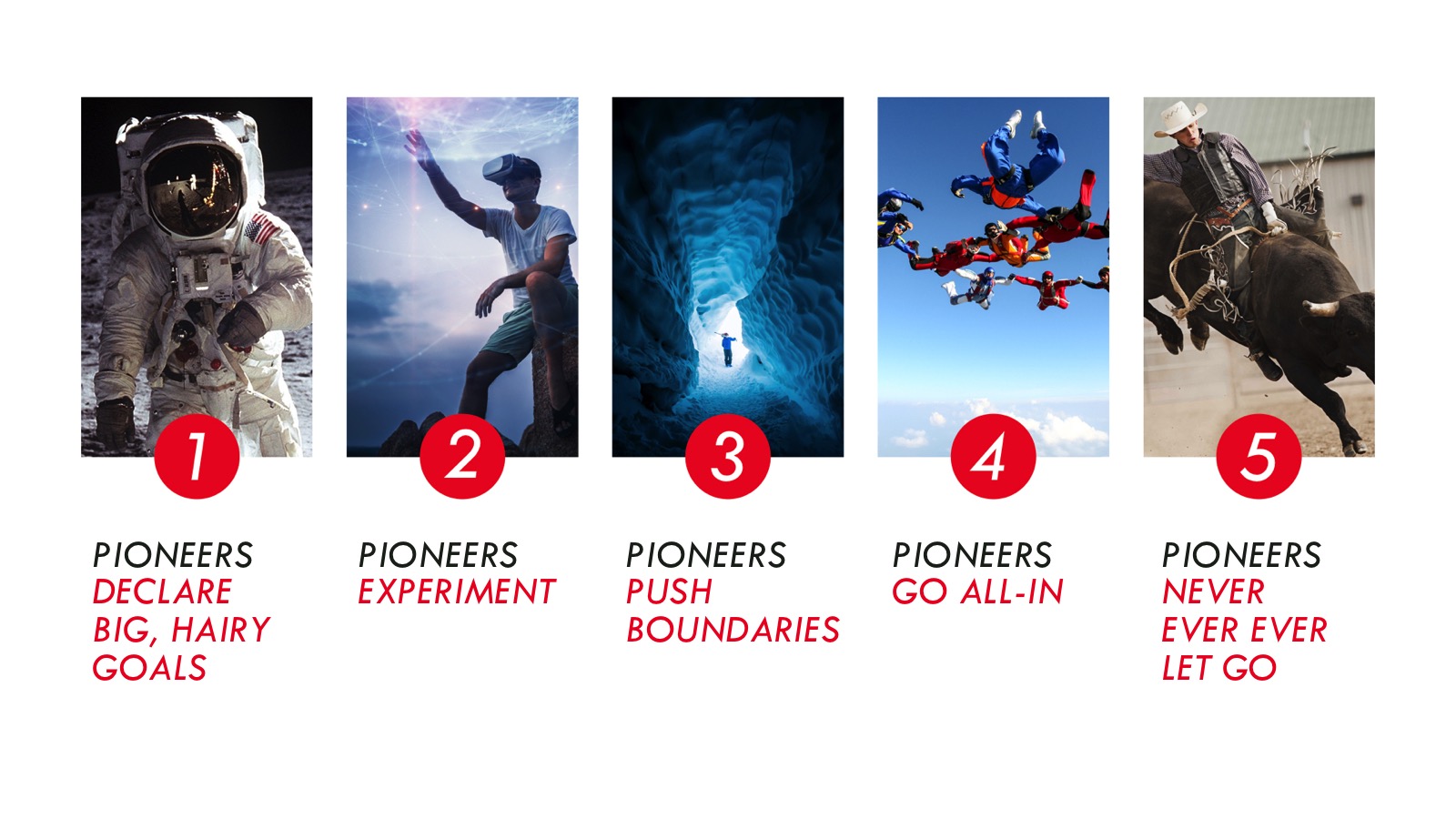 1

PIONEERS
DECLARE BIG, HAIRY GOALS

2

PIONEERS
EXPERIMENT

3

PIONEERS
PUSH BOUNDARIES

4

PIONEERS
GO ALL-IN

5

PIONEERS
NEVER EVER EVER LET GO